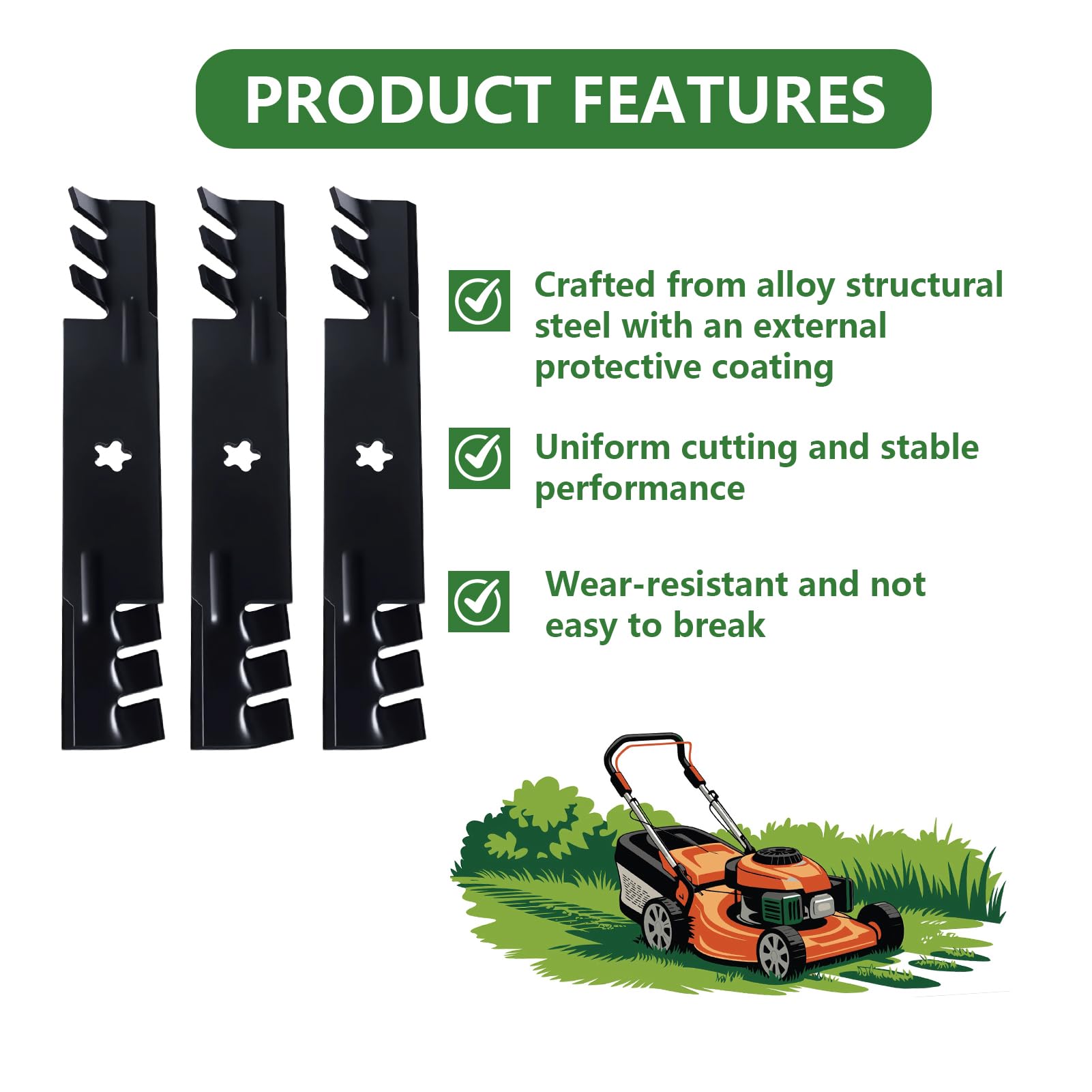 PRODUCT FEATURES

Crafted from alloy structural steel with an external protective coating

Uniform cutting and stable performance

Wear-resistant and not easy to break